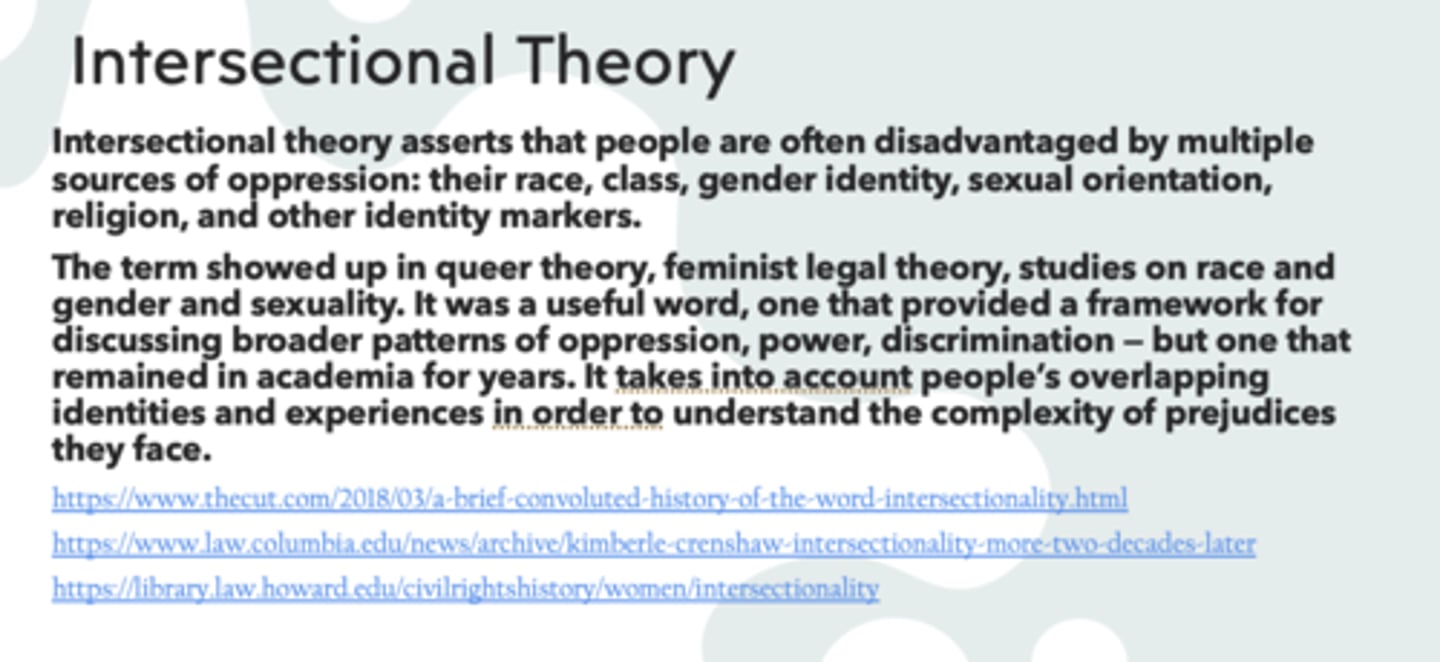 Intersectional Theory

Intersectional theory asserts that people are often disadvantaged by multiple sources of oppression: their race, class, gender identity, sexual orientation, religion, and other identity markers.

The term showed up in queer theory, feminist legal theory, studies on race and gender and sexuality. It was a useful word, one that provided a framework for discussing broader patterns of oppression, power, discrimination — but one that remained in academia for years. It takes into account people's overlapping identities and experiences in order to understand the complexity of prejudices they face.

https://www.thecut.com/2018/03/a-brief-convoluted-history-of-the-word-intersectionality.html

https://www.law.columbia.edu/news/archive/kimberle-crenshaw-intersectionality-more-two-decades-later

https://library.law.howard.edu/civilrightshistory/women/intersectionality